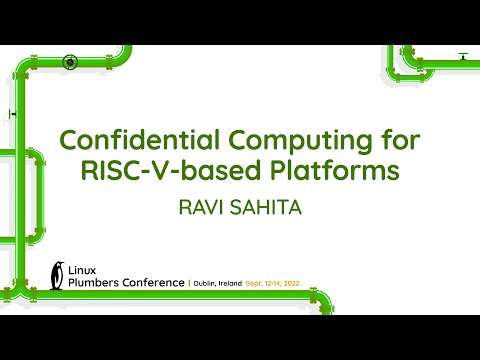 Confidential Computing for RISC-V-based Platforms

RAVI SAHITA

Linux
Plumbers Conference | Dublin, Ireland Sept. 12-14, 2022